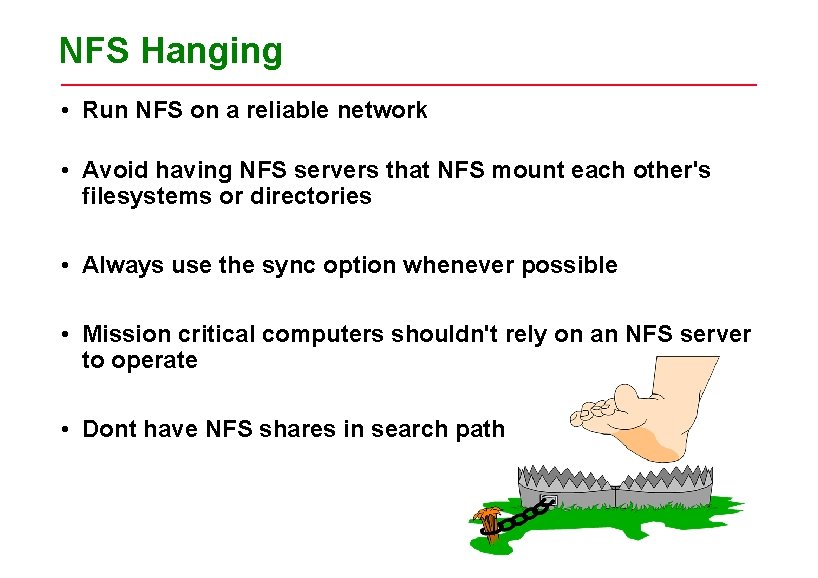 NFS Hanging

• Run NFS on a reliable network

• Avoid having NFS servers that NFS mount each other's filesystems or directories

• Always use the sync option whenever possible

• Mission critical computers shouldn't rely on an NFS server to operate

• Dont have NFS shares in search path